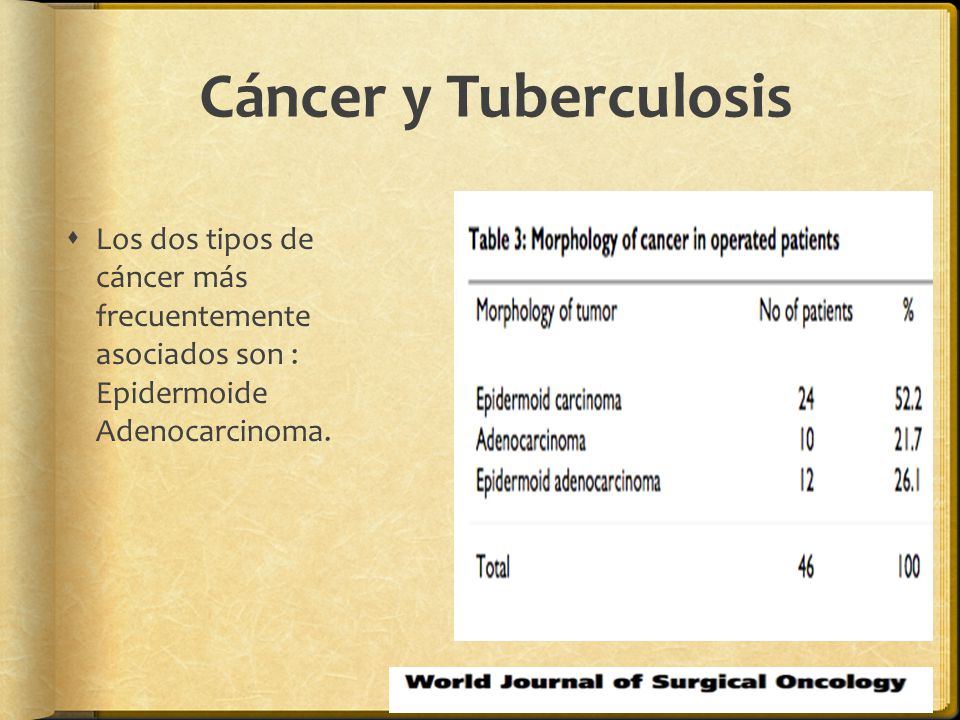 Cáncer y Tuberculosis

Los dos tipos de cáncer más frecuentemente asociados son : Epidermoide Adenocarcinoma.

Table 3: Morphology of cancer in operated patients

| Morphology of tumor | No of patients | % |
|---|---|---|
| Epidermoid carcinoma | 24 | 52.2 |
| Adenocarcinoma | 10 | 21.7 |
| Epidermoid adenocarcinoma | 12 | 26.1 |
| Total | 46 | 100 |

World Journal of Surgical Oncology